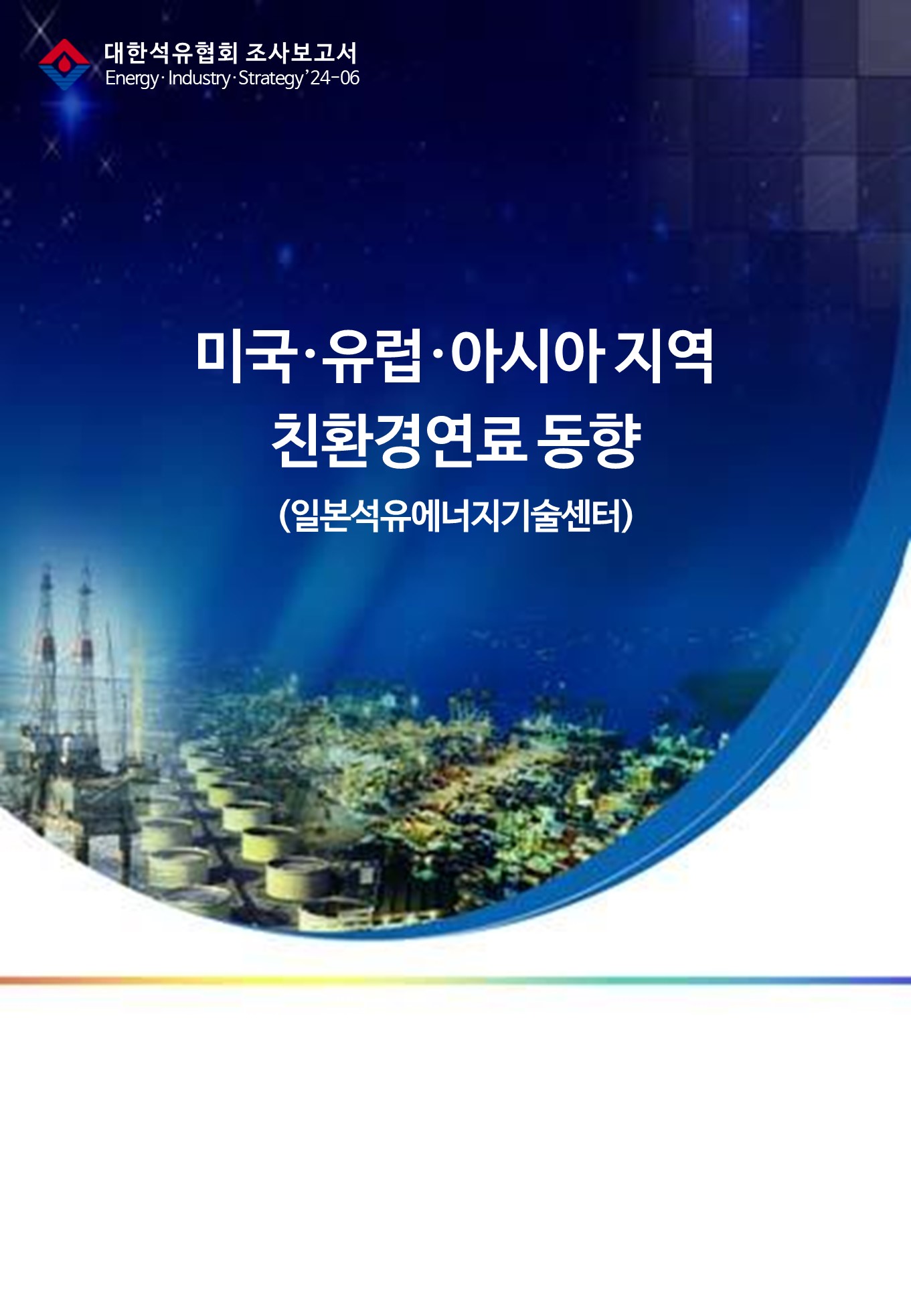 대한석유협회 조사보고서
Energy · Industry · Strategy '24-06

미국·유럽·아시아 지역 친환경연료 동향

(일본석유에너지기술센터)